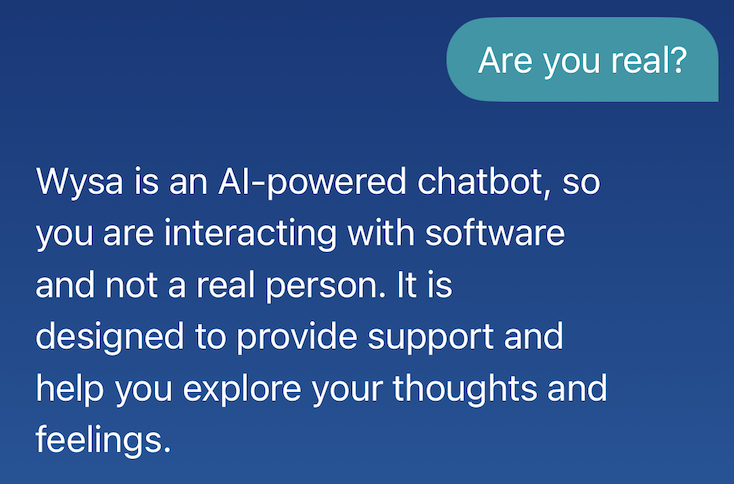 Are you real?

Wysa is an AI-powered chatbot, so you are interacting with software and not a real person. It is designed to provide support and help you explore your thoughts and feelings.